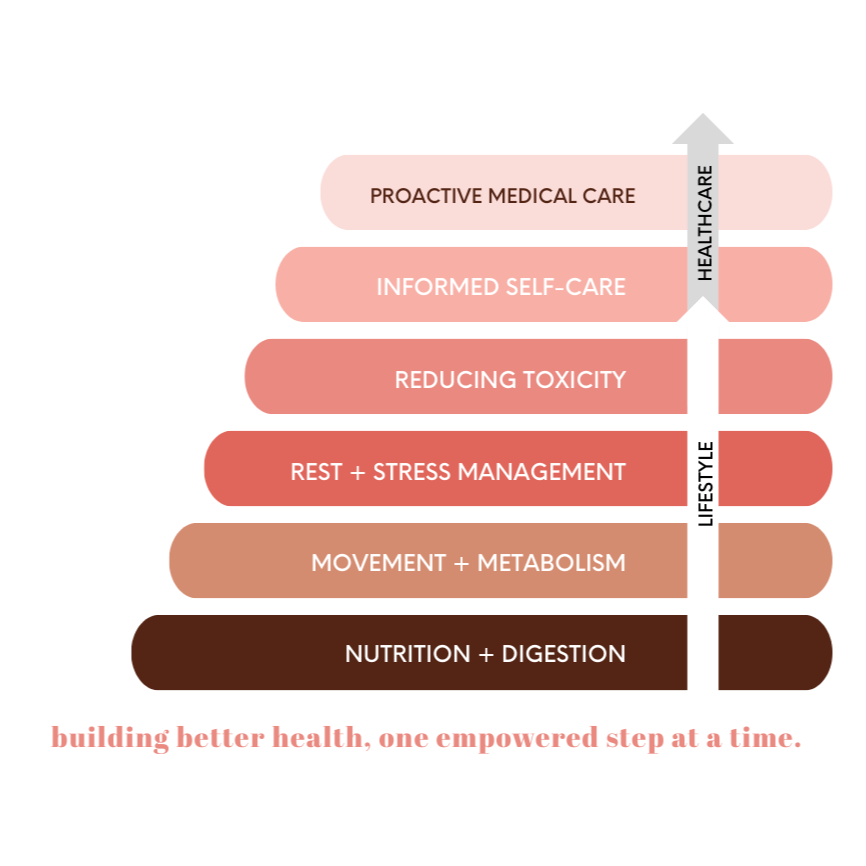 PROACTIVE MEDICAL CARE
INFORMED SELF-CARE
REDUCING TOXICITY
REST + STRESS MANAGEMENT
MOVEMENT + METABOLISM
NUTRITION + DIGESTION

HEALTHCARE
LIFESTYLE

building better health, one empowered step at a time.